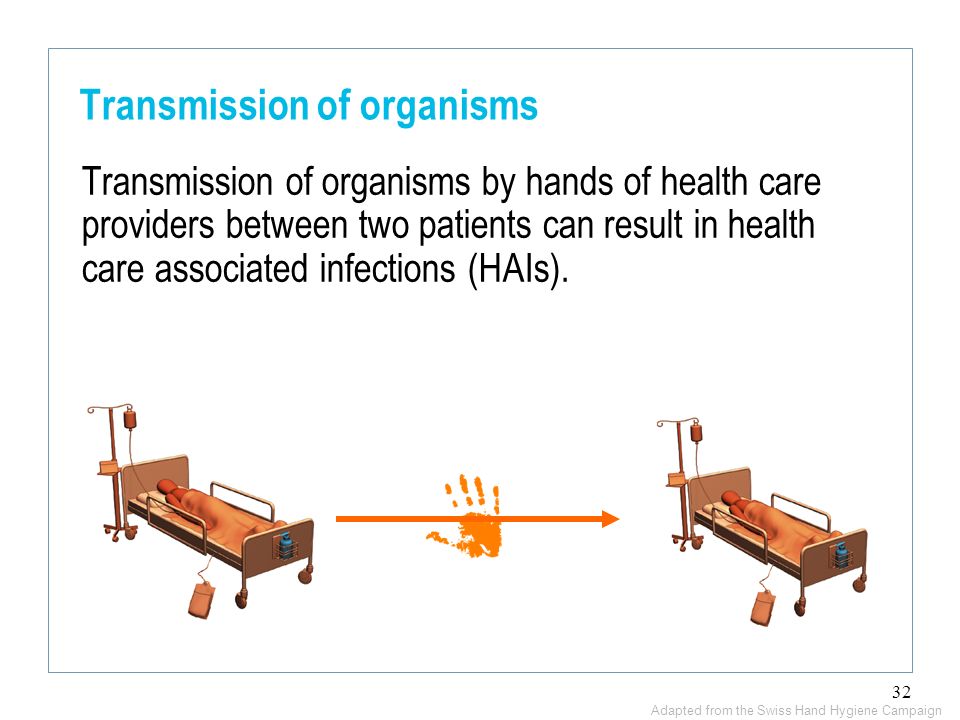 Transmission of organisms

Transmission of organisms by hands of health care providers between two patients can result in health care associated infections (HAIs).

32

Adapted from the Swiss Hand Hygiene Campaign